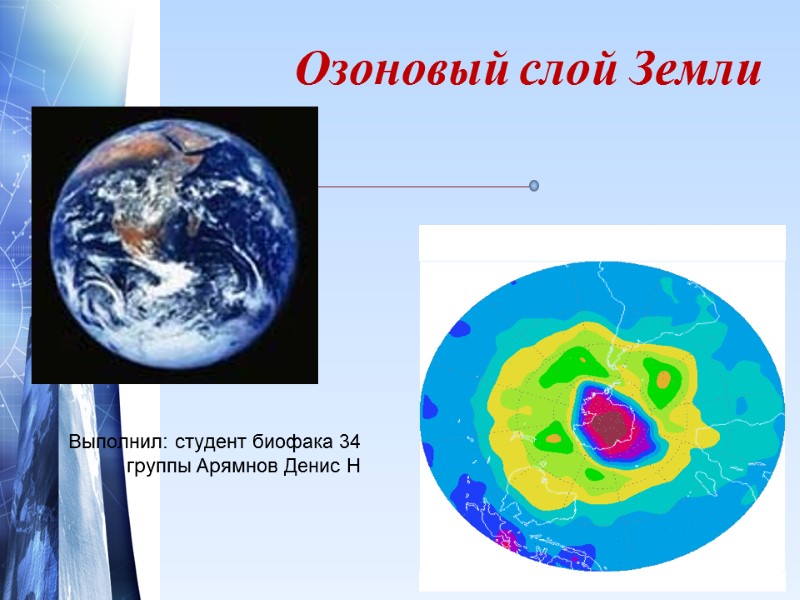 Озоновый слой Земли

Выполнил: студент биофака 34 группы Арямнов Денис Н